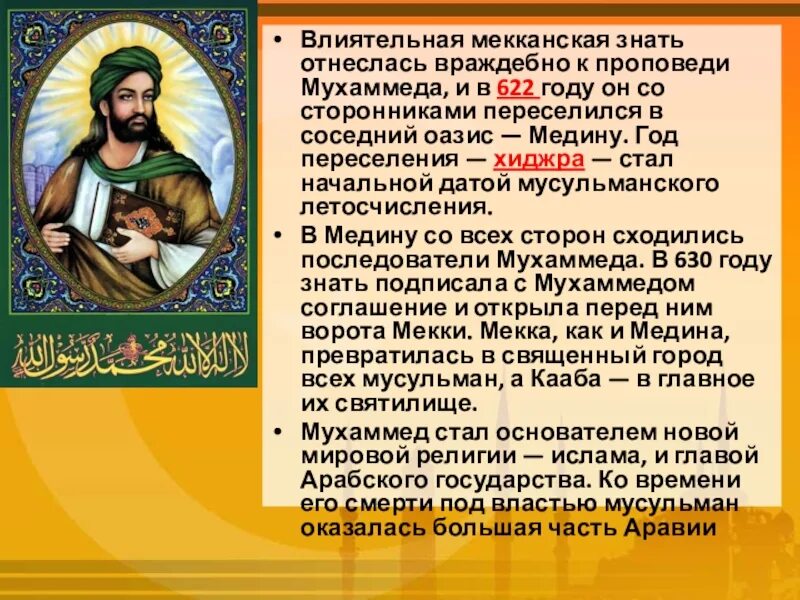 لا إله إلا الله محمد رسول الله

• Влиятельная мекканская знать отнеслась враждебно к проповеди Мухаммеда, и в 622 году он со сторонниками переселился в соседний оазис — Медину. Год переселения — хиджра — стал начальной датой мусульманского летосчисления.
• В Медину со всех сторон сходились последователи Мухаммеда. В 630 году знать подписала с Мухаммедом соглашение и открыла перед ним ворота Мекки. Мекка, как и Медина, превратилась в священный город всех мусульман, а Кааба — в главное их святилище.
• Мухаммед стал основателем новой мировой религии — ислама, и главой Арабского государства. Ко времени его смерти под властью мусульман оказалась большая часть Аравии